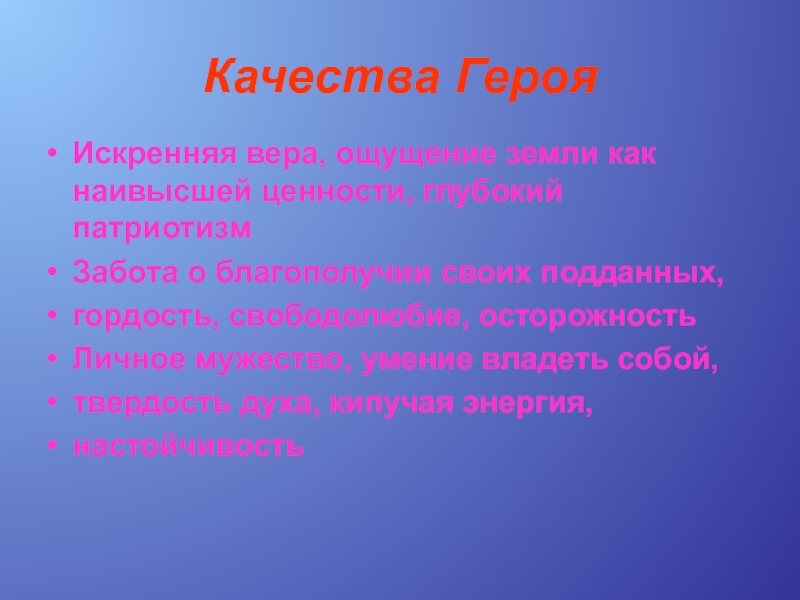 Качества Героя

• Искренняя вера, ощущение земли как наивысшей ценности, глубокий патриотизм
• Забота о благополучии своих подданных,
• гордость, свободолюбие, осторожность
• Личное мужество, умение владеть собой,
• твердость духа, кипучая энергия,
• настойчивость